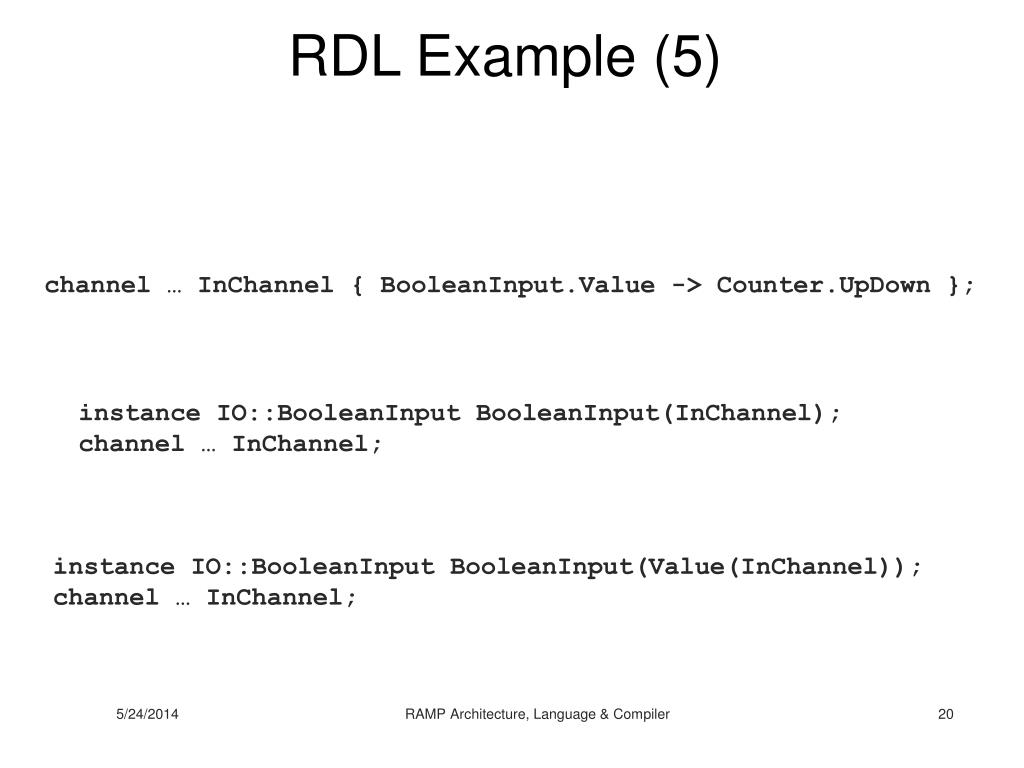 RDL Example (5)

channel … InChannel { BooleanInput.Value -> Counter.UpDown };

instance IO::BooleanInput BooleanInput(InChannel);
channel … InChannel;

instance IO::BooleanInput BooleanInput(Value(InChannel));
channel … InChannel;

5/24/2014

RAMP Architecture, Language & Compiler

20